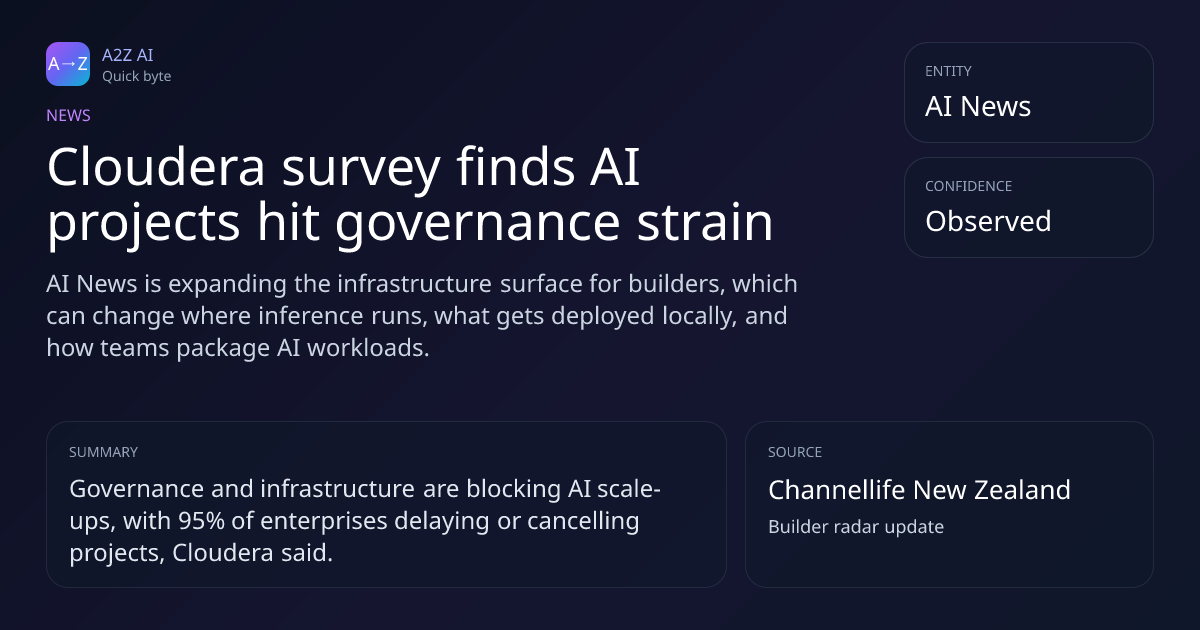 A→Z

A2Z AI
Quick byte

NEWS

Cloudera survey finds AI projects hit governance strain

AI News is expanding the infrastructure surface for builders, which can change where inference runs, what gets deployed locally, and how teams package AI workloads.

ENTITY
AI News

CONFIDENCE
Observed

SUMMARY
Governance and infrastructure are blocking AI scale-ups, with 95% of enterprises delaying or cancelling projects, Cloudera said.

SOURCE
Channellife New Zealand
Builder radar update